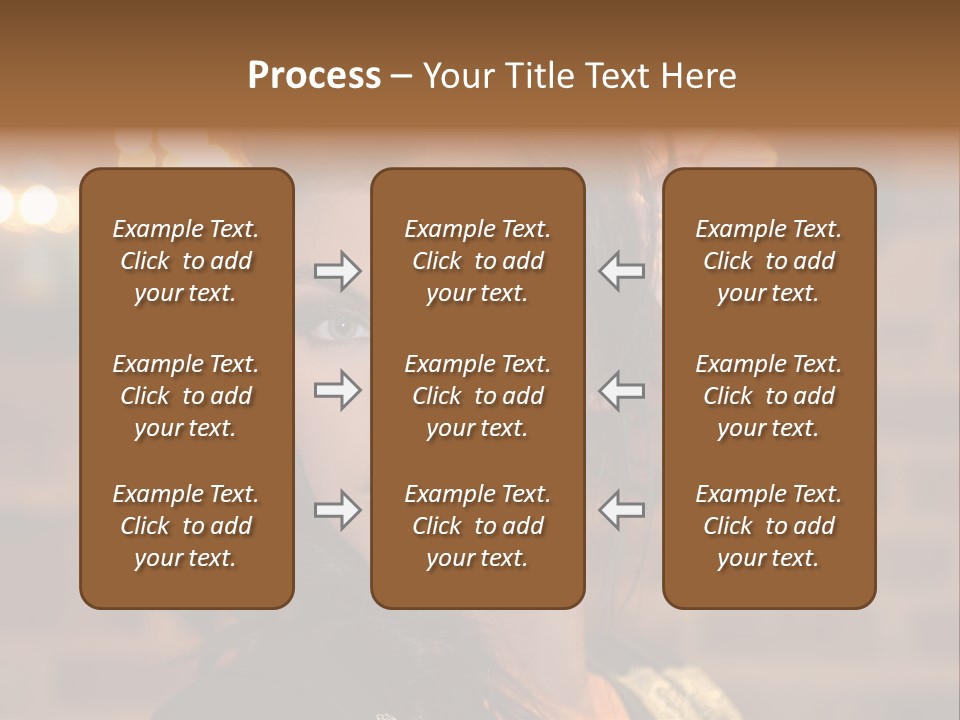 Process – Your Title Text Here

Example Text. Click to add your text.

Example Text. Click to add your text.

Example Text. Click to add your text.

Example Text. Click to add your text.

Example Text. Click to add your text.

Example Text. Click to add your text.

Example Text. Click to add your text.

Example Text. Click to add your text.

Example Text. Click to add your text.